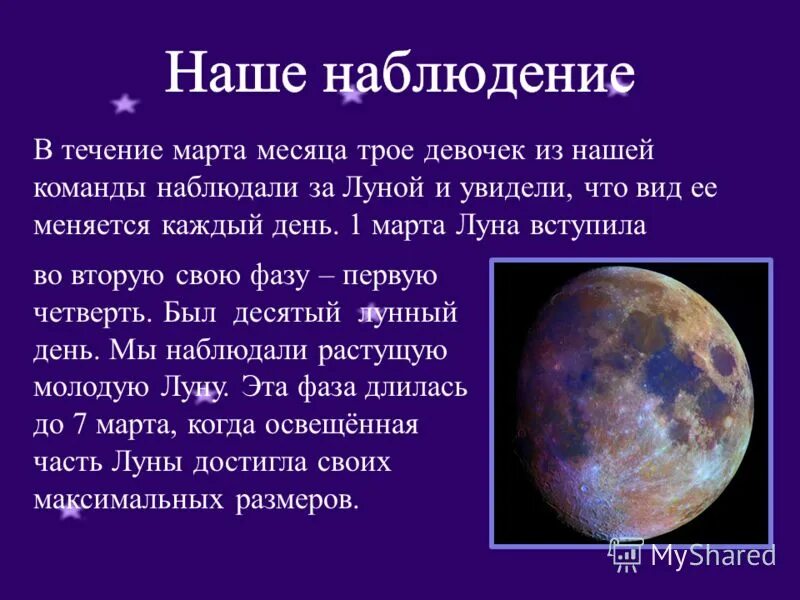 Наше наблюдение

В течение марта месяца трое девочек из нашей команды наблюдали за Луной и увидели, что вид ее меняется каждый день. 1 марта Луна вступила во вторую свою фазу – первую четверть. Был десятый лунный день. Мы наблюдали растущую молодую Луну. Эта фаза длилась до 7 марта, когда освещённая часть Луны достигла своих максимальных размеров.

MyShared